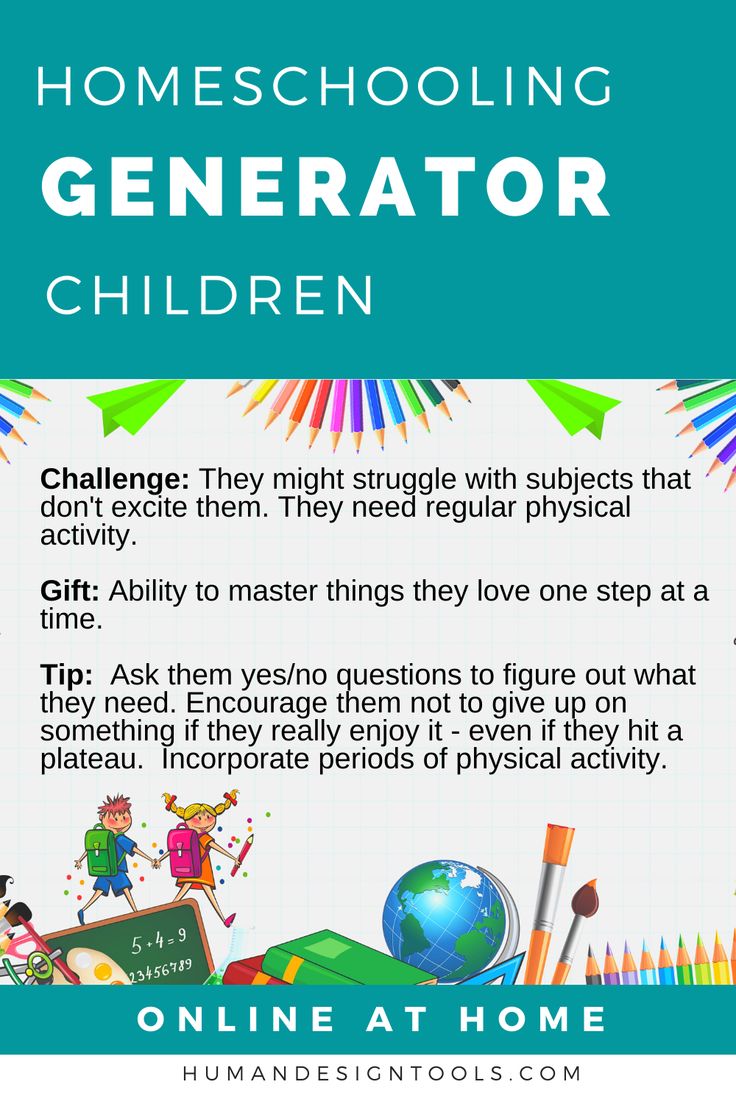 HOMESCHOOLING
GENERATOR
CHILDREN

Challenge: They might struggle with subjects that don't excite them. They need regular physical activity.

Gift: Ability to master things they love one step at a time.

Tip: Ask them yes/no questions to figure out what they need. Encourage them not to give up on something if they really enjoy it - even if they hit a plateau. Incorporate periods of physical activity.

$5+4=9$
23456789

ONLINE AT HOME

HUMANDESIGNTOOLS.COM